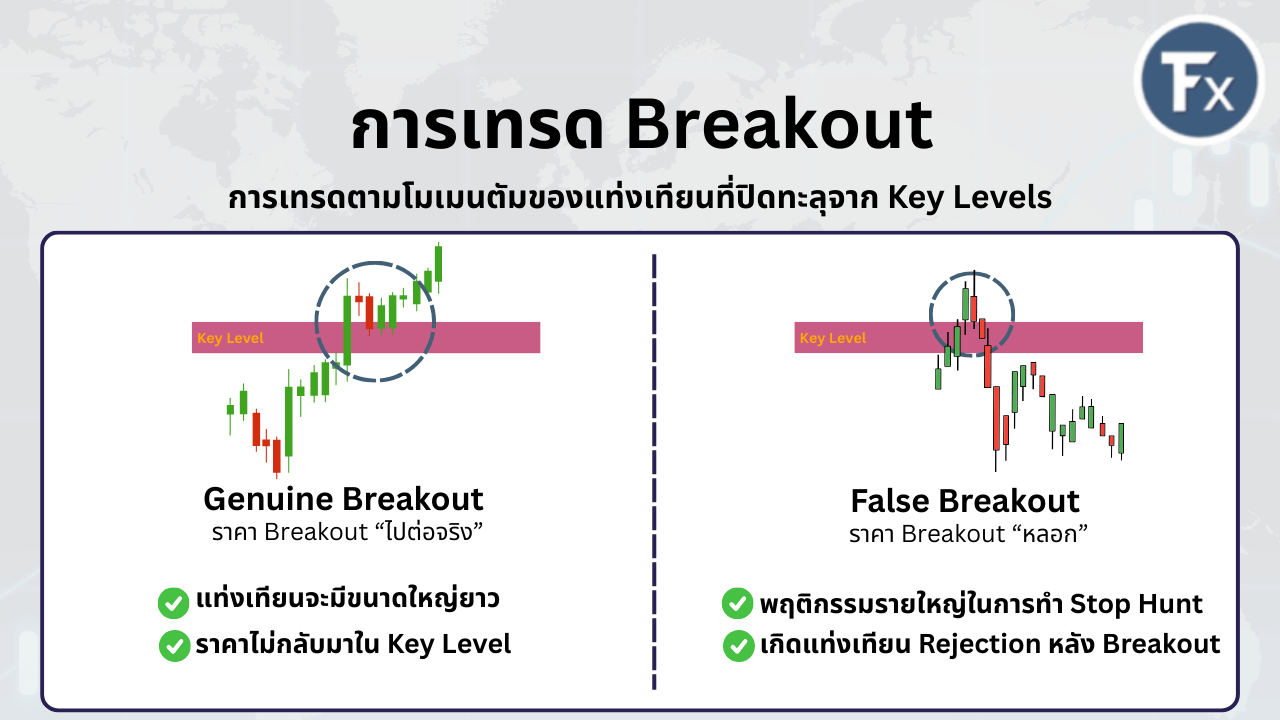 Fx

การเทรด Breakout

การเทรดตามโมเมนตัมของแท่งเทียนที่ปิดทะลุจาก Key Levels

Key Level

Genuine Breakout
ราคา Breakout “ไปต่อจริง”

แท่งเทียนจะมีขนาดใหญ่ยาว
ราคาไม่กลับมาใน Key Level

Key Level

False Breakout
ราคา Breakout “หลอก”

พฤติกรรมรายใหญ่ในการทำ Stop Hunt
เกิดแท่งเทียน Rejection หลัง Breakout